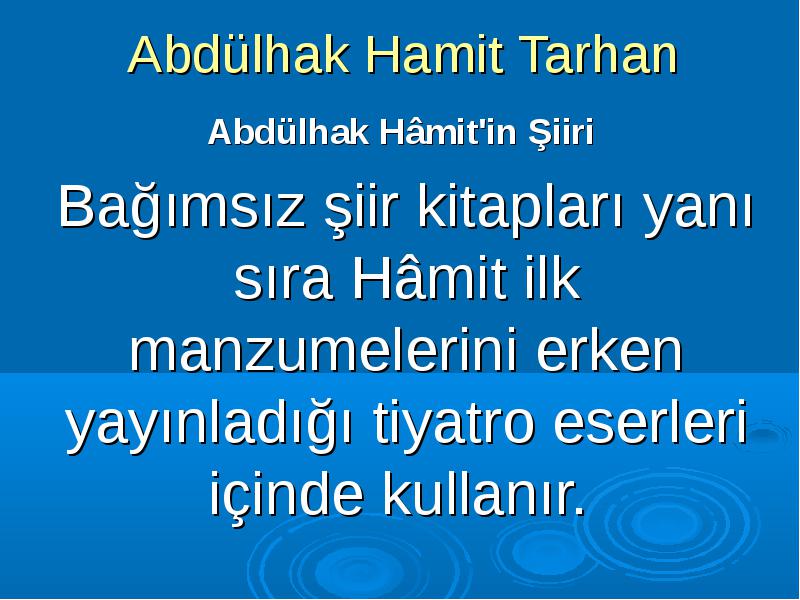 Abdülhak Hamit Tarhan

Abdülhak Hâmit'in Şiiri

Bağımsız şiir kitapları yanı sıra Hâmit ilk manzumelerini erken yayınladığı tiyatro eserleri içinde kullanır.